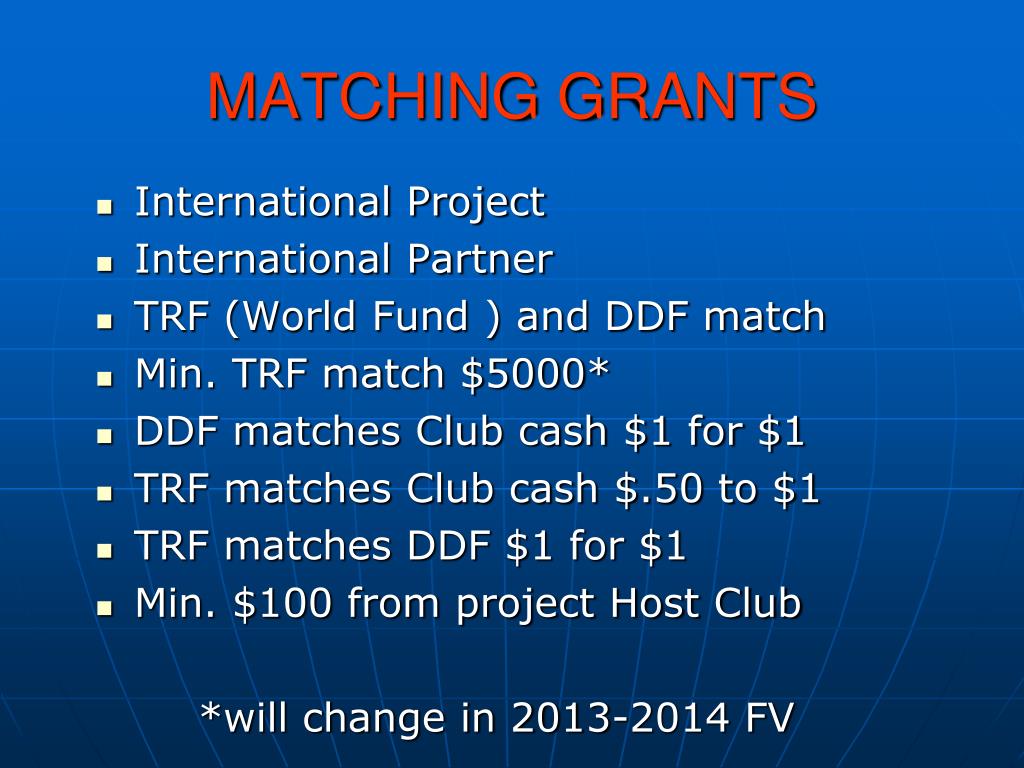 MATCHING GRANTS

- International Project
- International Partner
- TRF (World Fund ) and DDF match
- Min. TRF match \$5000*
- DDF matches Club cash \$1 for \$1
- TRF matches Club cash \$.50 to \$1
- TRF matches DDF \$1 for \$1
- Min. \$100 from project Host Club

*will change in 2013-2014 FV